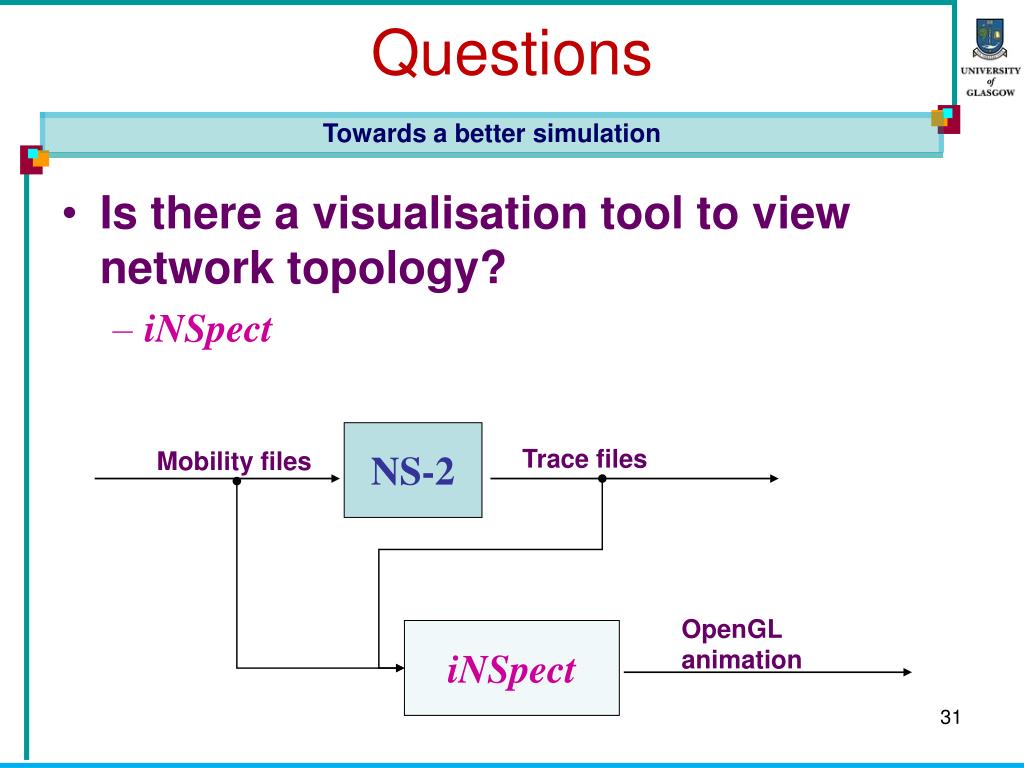 Questions

UNIVERSITY of GLASGOW

Towards a better simulation

• Is there a visualisation tool to view network topology?
– iNSpect

Mobility files

NS-2

Trace files

iNSpect

OpenGL animation

31